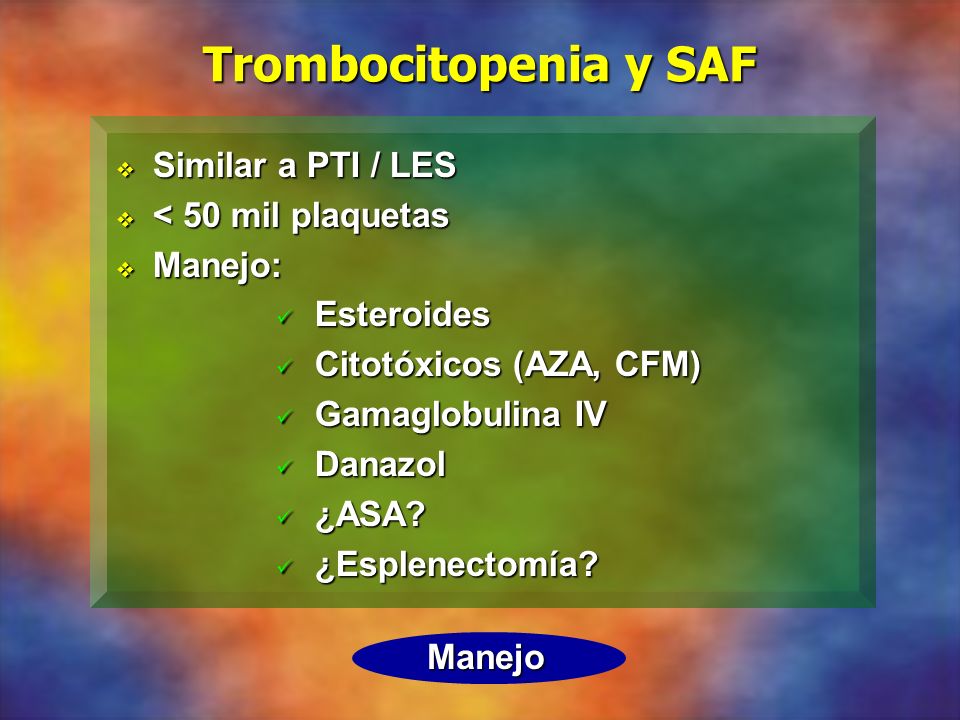 Trombocitopenia y SAF

❖ Similar a PTI / LES
❖ < 50 mil plaquetas
❖ Manejo:
✓ Esteroides
✓ Citotóxicos (AZA, CFM)
✓ Gamaglobulina IV
✓ Danazol
✓ ¿ASA?
✓ ¿Esplenectomía?

Manejo